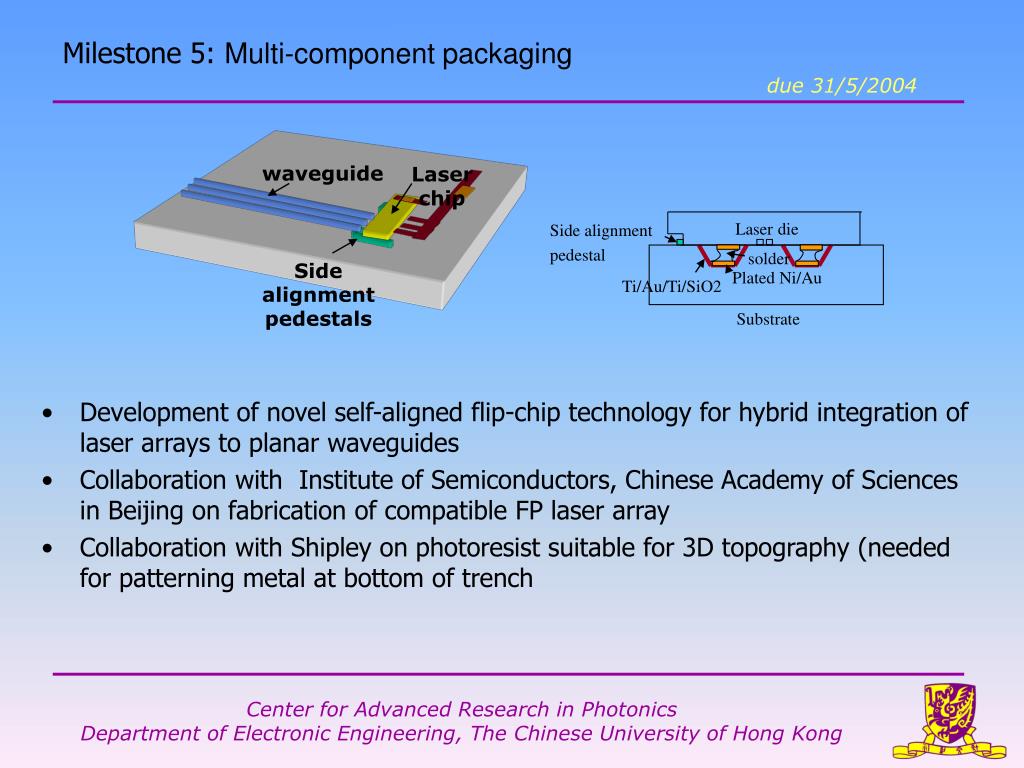 Milestone 5: Multi-component packaging

due 31/5/2004

waveguide

Laser chip

Side alignment pedestals

Side alignment pedestal

Laser die

solder

Plated Ni/Au

Ti/Au/Ti/SiO2

Substrate

• Development of novel self-aligned flip-chip technology for hybrid integration of laser arrays to planar waveguides
• Collaboration with Institute of Semiconductors, Chinese Academy of Sciences in Beijing on fabrication of compatible FP laser array
• Collaboration with Shipley on photoresist suitable for 3D topography (needed for patterning metal at bottom of trench

Center for Advanced Research in Photonics
Department of Electronic Engineering, The Chinese University of Hong Kong